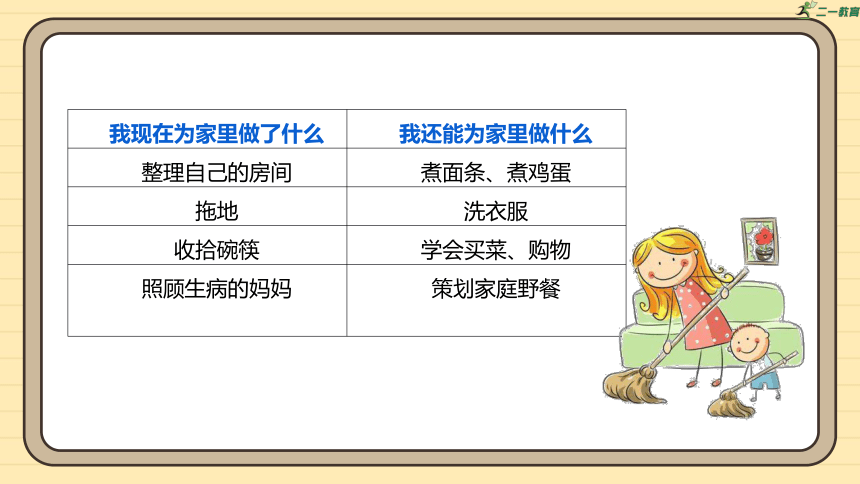 二一教育

| 我现在为家里做了什么 | 我还能为家里做什么 |
|---|---|
| 整理自己的房间 | 煮面条、煮鸡蛋 |
| 拖地 | 洗衣服 |
| 收拾碗筷 | 学会买菜、购物 |
| 照顾生病的妈妈 | 策划家庭野餐 |